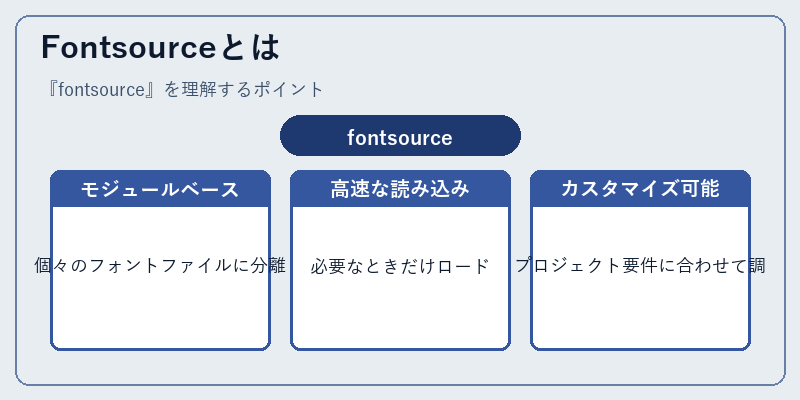 Fontsourceとは

『fontsource』を理解するポイント

fontsource

モジュールベース

個々のフォントファイルに分離

高速な読み込み

必要なときだけロード

カスタマイズ可能

プロジェクト要件に合わせて調